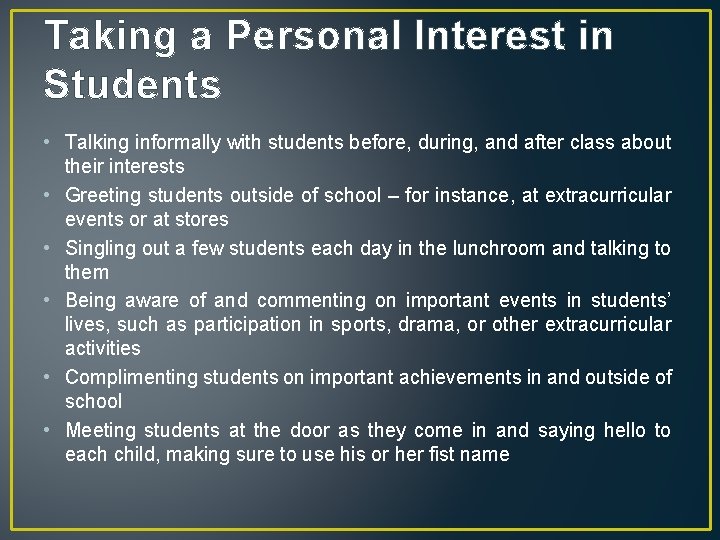 Taking a Personal Interest in Students

• Talking informally with students before, during, and after class about their interests
• Greeting students outside of school – for instance, at extracurricular events or at stores
• Singling out a few students each day in the lunchroom and talking to them
• Being aware of and commenting on important events in students' lives, such as participation in sports, drama, or other extracurricular activities
• Complimenting students on important achievements in and outside of school
• Meeting students at the door as they come in and saying hello to each child, making sure to use his or her fist name